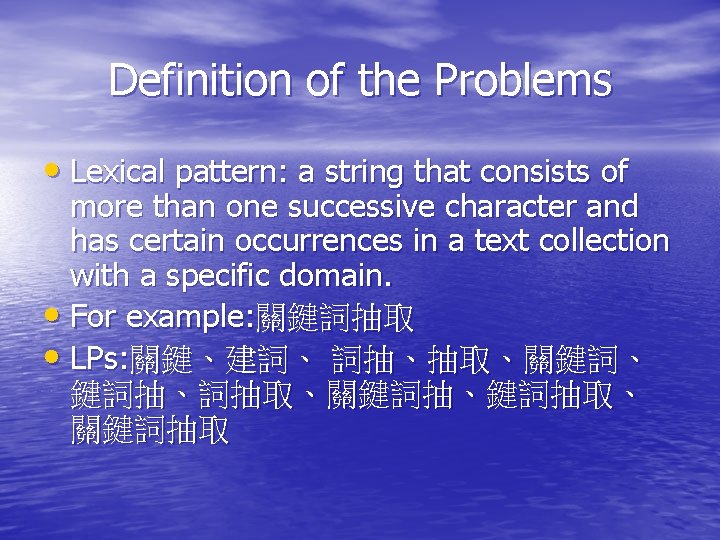 Definition of the Problems

• Lexical pattern: a string that consists of more than one successive character and has certain occurrences in a text collection with a specific domain.
• For example:關鍵詞抽取
• LPs:關鍵、建詞、 詞抽、抽取、關鍵詞、鍵詞抽、詞抽取、關鍵詞抽、鍵詞抽取、關鍵詞抽取